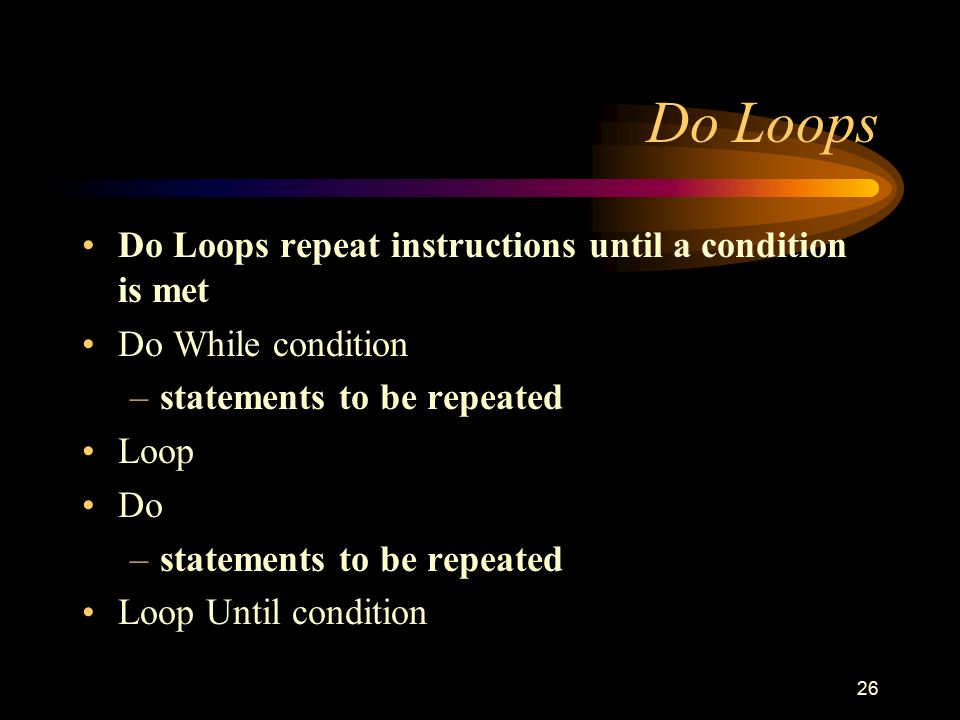 Do Loops

• Do Loops repeat instructions until a condition is met
• Do While condition
– statements to be repeated
• Loop
• Do
– statements to be repeated
• Loop Until condition

26